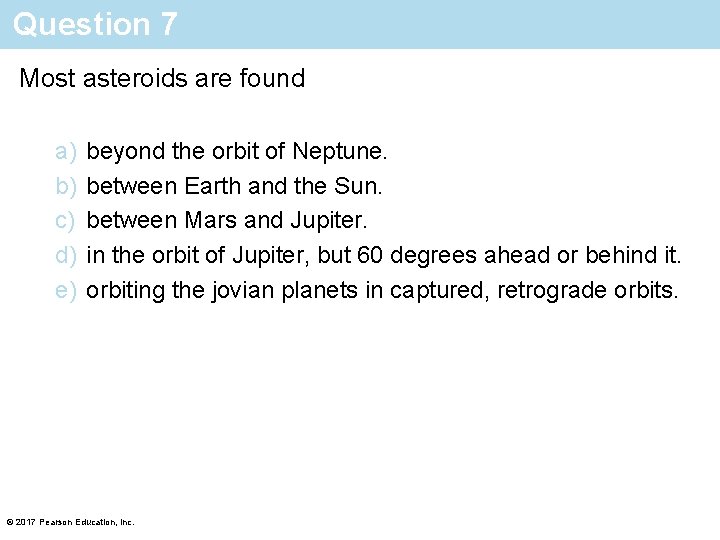 Question 7

Most asteroids are found

a) beyond the orbit of Neptune.
b) between Earth and the Sun.
c) between Mars and Jupiter.
d) in the orbit of Jupiter, but 60 degrees ahead or behind it.
e) orbiting the jovian planets in captured, retrograde orbits.

© 2017 Pearson Education, Inc.